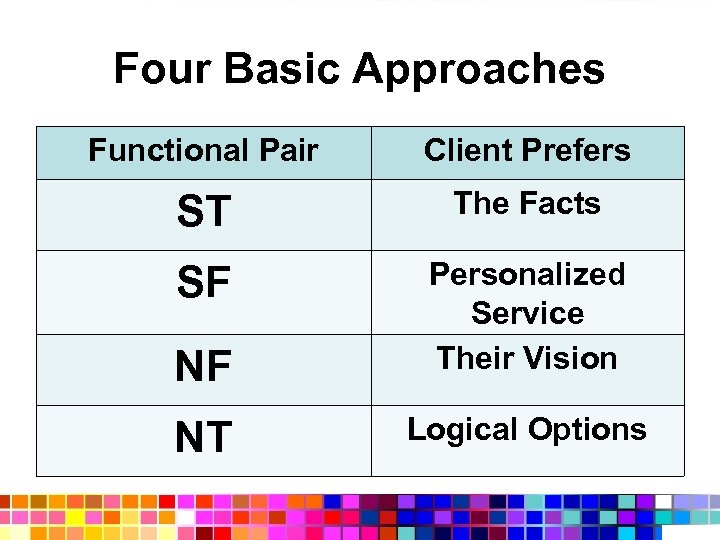 Four Basic Approaches

| Functional Pair | Client Prefers |
|---|---|
| ST | The Facts |
| SF | Personalized Service |
| NF | Their Vision |
| NT | Logical Options |